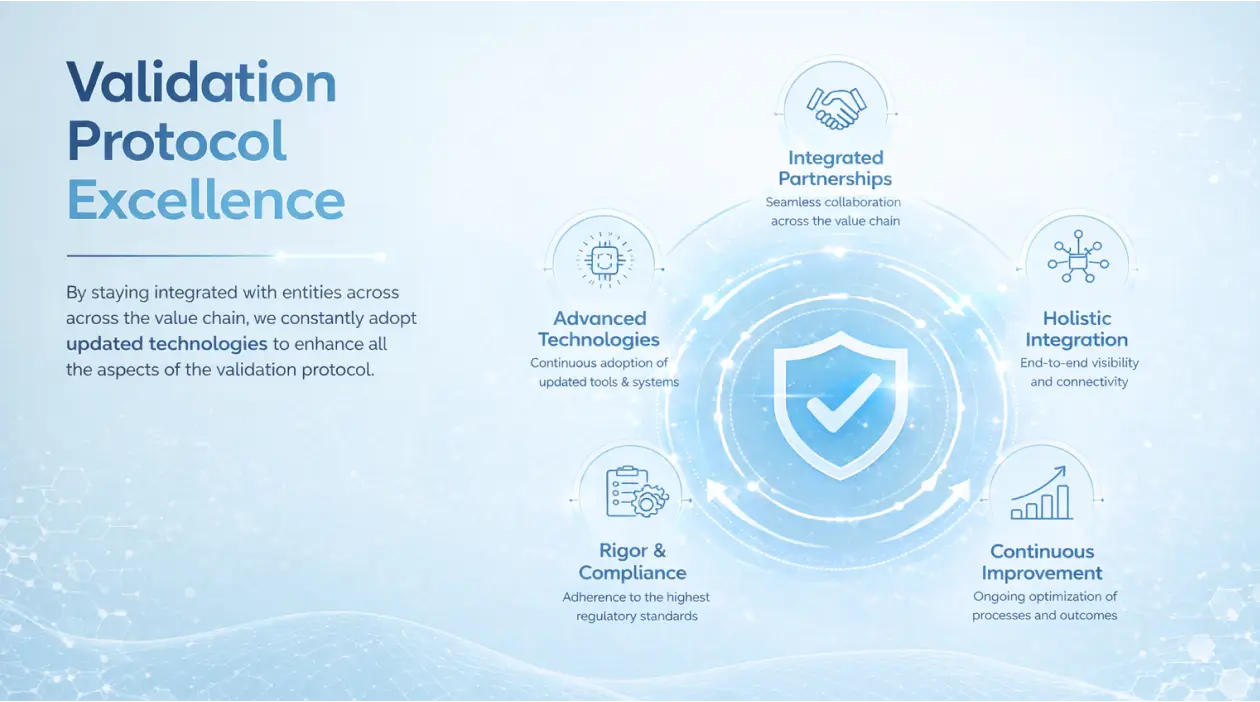 Validation Protocol Excellence

By staying integrated with entities across across the value chain, we constantly adopt updated technologies to enhance all the aspects of the validation protocol.

Integrated Partnerships
Seamless collaboration across the value chain

Advanced Technologies
Continuous adoption of updated tools & systems

Holistic Integration
End-to-end visibility and connectivity

Rigor & Compliance
Adherence to the highest regulatory standards

Continuous Improvement
Ongoing optimization of processes and outcomes